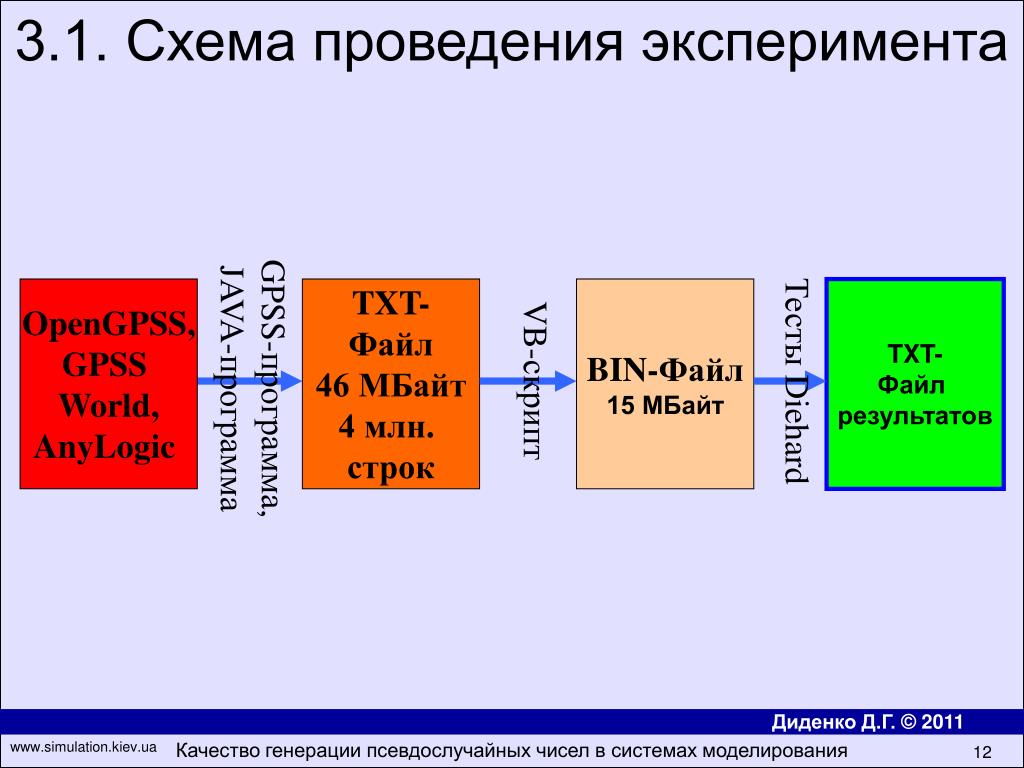 3.1. Схема проведения эксперимента

OpenGPSS, GPSS World, AnyLogic

GPSS-программа, JAVA-программа

TXT-Файл 46 МБайт 4 млн. строк

VB-скрипт

BIN-Файл 15 МБайт

Тесты Diehard

TXT-Файл результатов

Диденко Д.Г. © 2011

www.simulation.kiev.ua

Качество генерации псевдослучайных чисел в системах моделирования

12